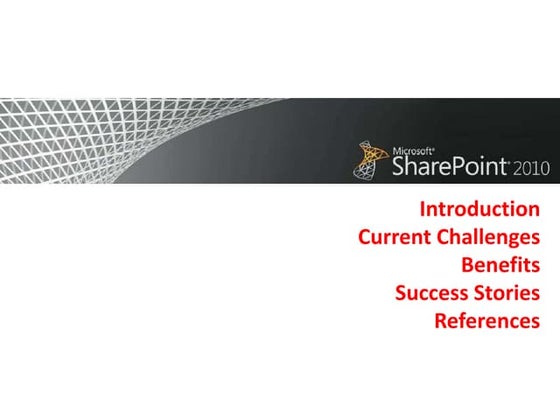 Microsoft® SharePoint® 2010

Introduction
Current Challenges
Benefits
Success Stories
References